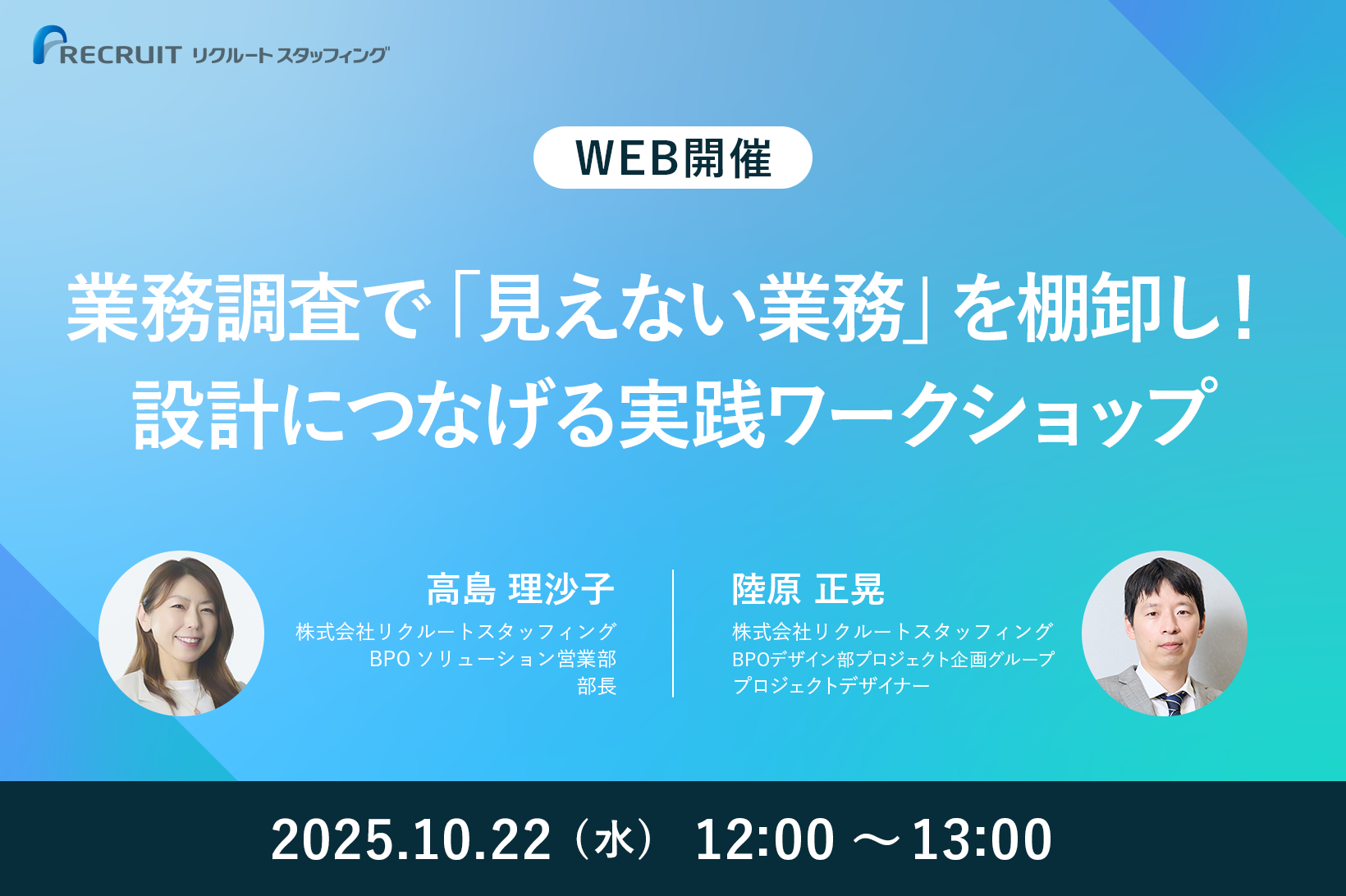 RECRUIT リクルートスタッフィング

WEB開催

業務調査で「見えない業務」を棚卸し！
設計につなげる実践ワークショップ

高島 理沙子
株式会社リクルートスタッフィング
BPO ソリューション営業部
部長

陸原 正晃
株式会社リクルートスタッフィング
BPOデザイン部プロジェクト企画グループ
プロジェクトデザイナー

2025.10.22（水） 12:00 ～ 13:00